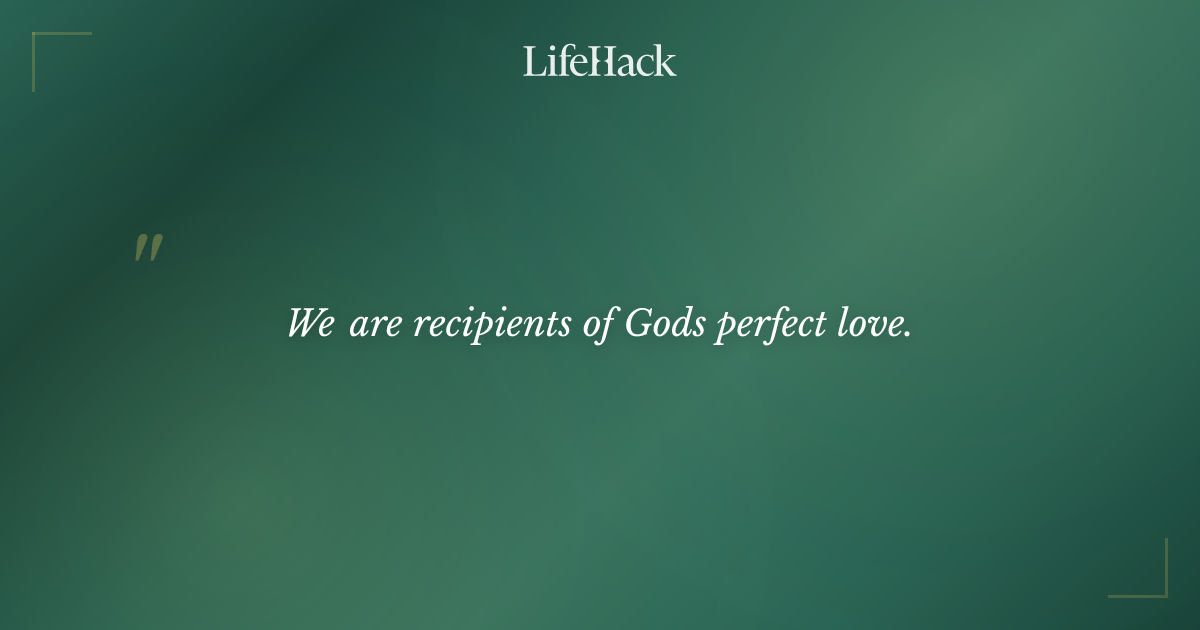 LifeHack

"

We are recipients of Gods perfect love.